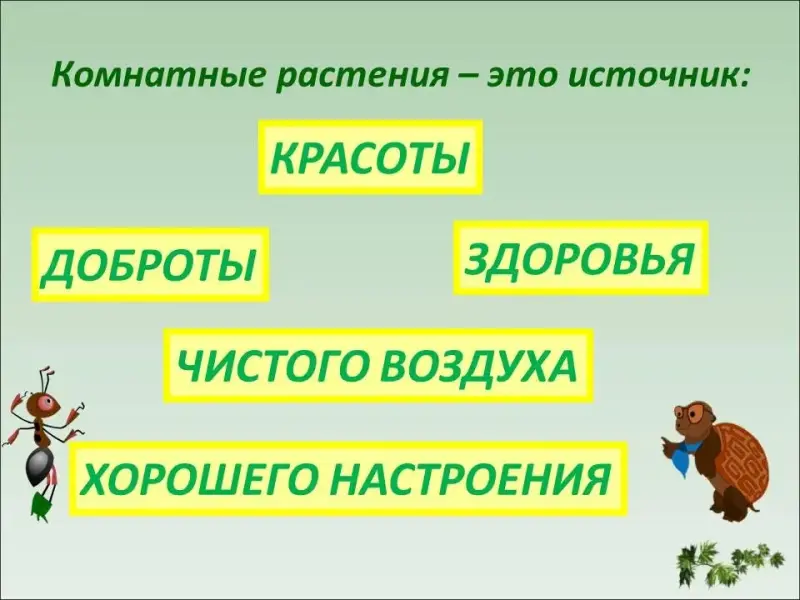 Комнатные растения – это источник:

КРАСОТЫ

ДОБРОТЫ

ЗДОРОВЬЯ

ЧИСТОГО ВОЗДУХА

ХОРОШЕГО НАСТРОЕНИЯ